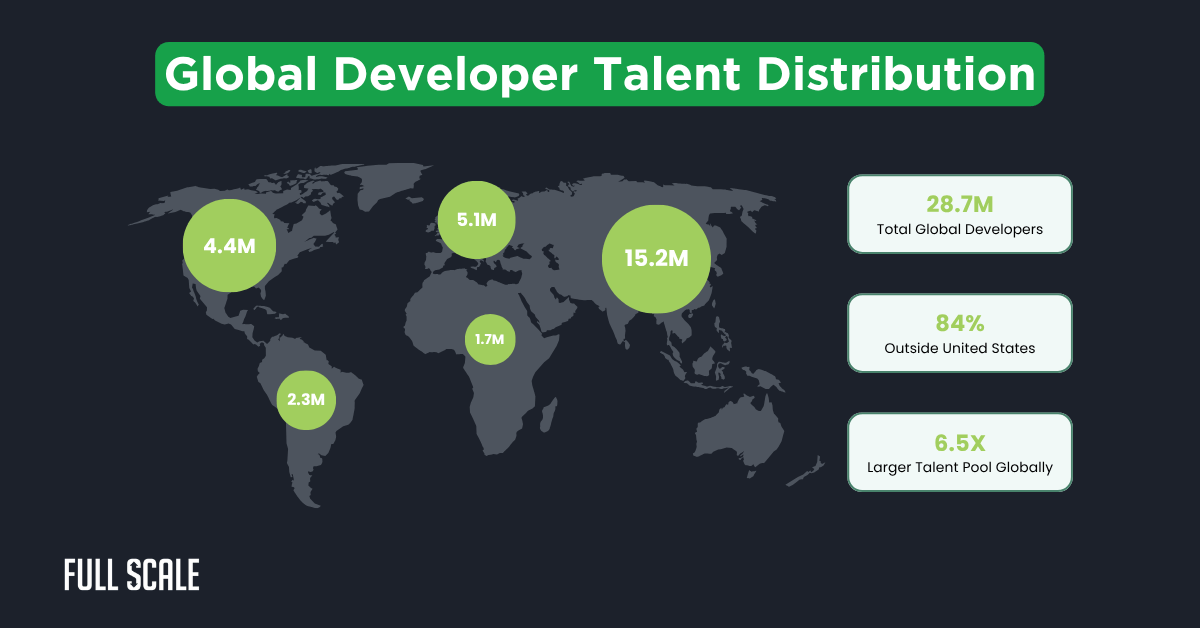 Global Developer Talent Distribution

4.4M

5.1M

15.2M

1.7M

2.3M

28.7M
Total Global Developers

84%
Outside United States

6.5X
Larger Talent Pool Globally

FULL SCALE